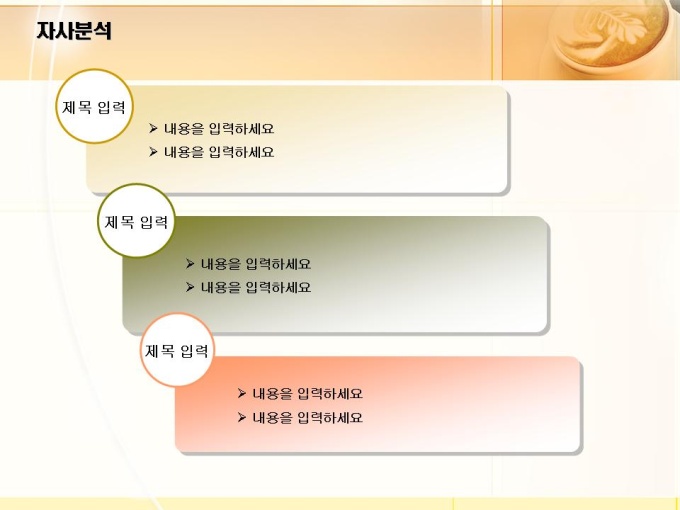 자사분석

제목 입력

➢ 내용을 입력하세요
➢ 내용을 입력하세요

제목 입력

➢ 내용을 입력하세요
➢ 내용을 입력하세요

제목 입력

➢ 내용을 입력하세요
➢ 내용을 입력하세요